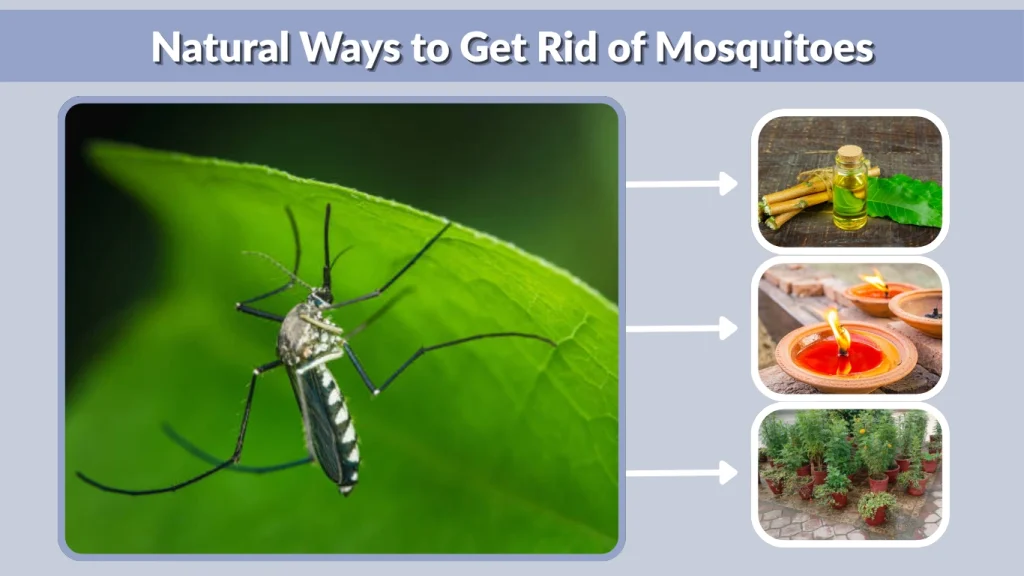 Natural Ways to Get Rid of Mosquitoes